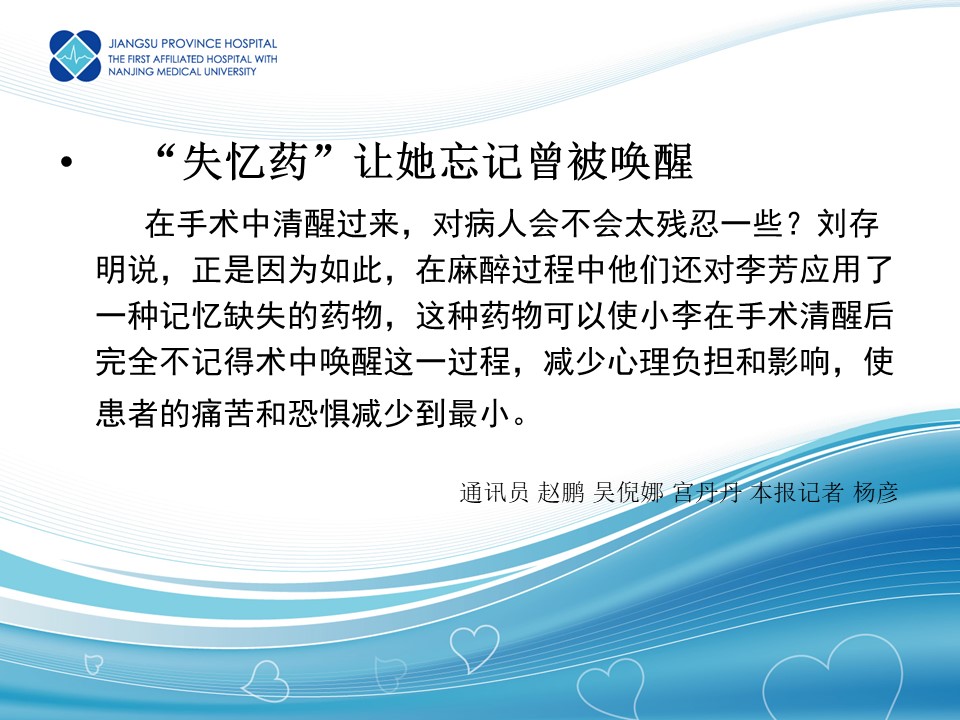 JIANGSU PROVINCE HOSPITAL
THE FIRST AFFILIATED HOSPITAL WITH
NANJING MEDICAL UNIVERSITY

• “失忆药”让她忘记曾被唤醒

在手术中清醒过来，对病人会不会太残忍一些？刘存明说，正是因为如此，在麻醉过程中他们还对李芳应用了一种记忆缺失的药物，这种药物可以使小李在手术清醒后完全不记得术中唤醒这一过程，减少心理负担和影响，使患者的痛苦和恐惧减少到最小。

通讯员 赵鹏 吴倪娜 宫丹丹 本报记者 杨彦